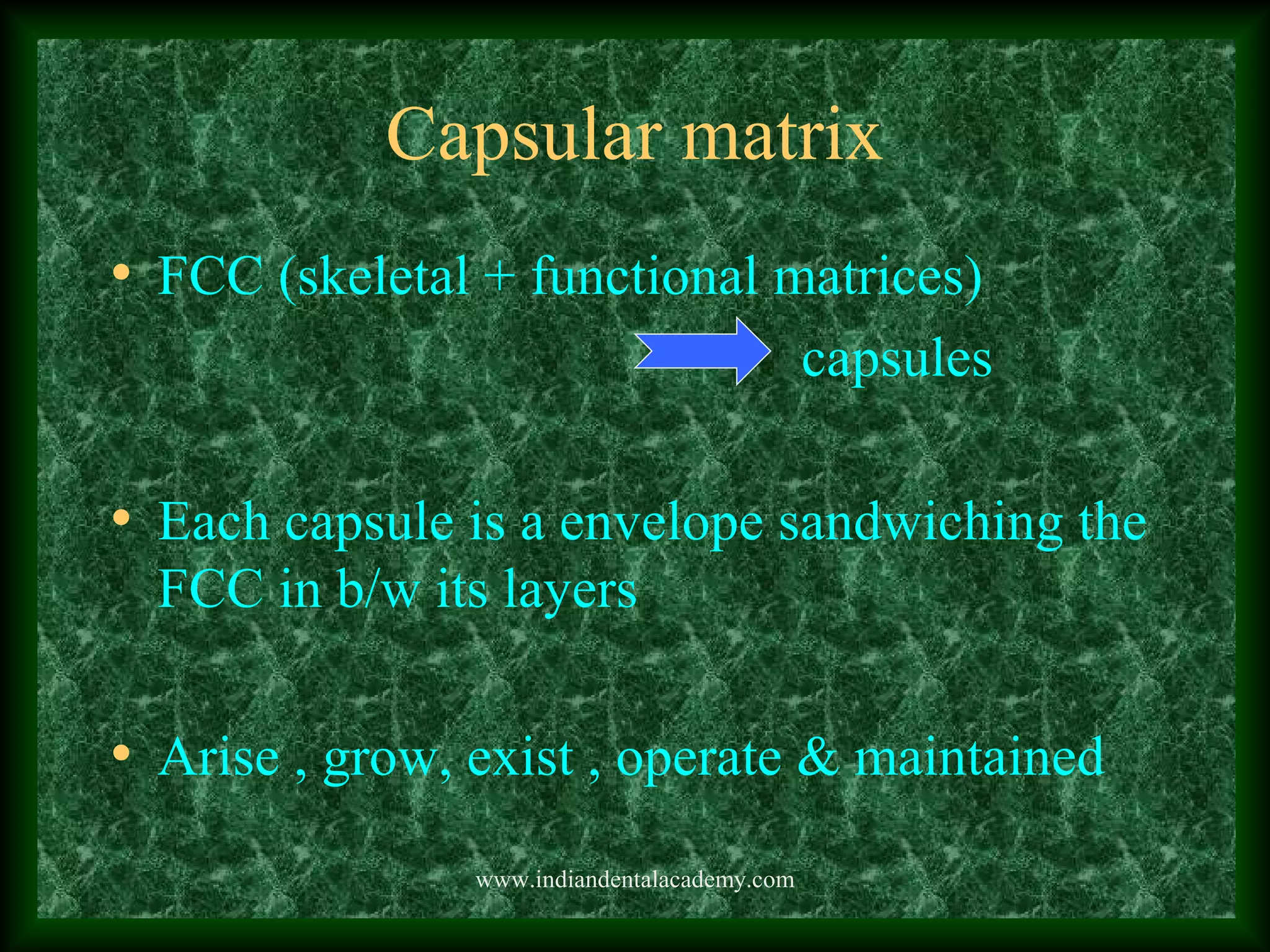 Capsular matrix

• FCC (skeletal + functional matrices)

capsules

• Each capsule is a envelope sandwiching the FCC in b/w its layers

• Arise , grow, exist , operate & maintained

www.indiandentalacademy.com